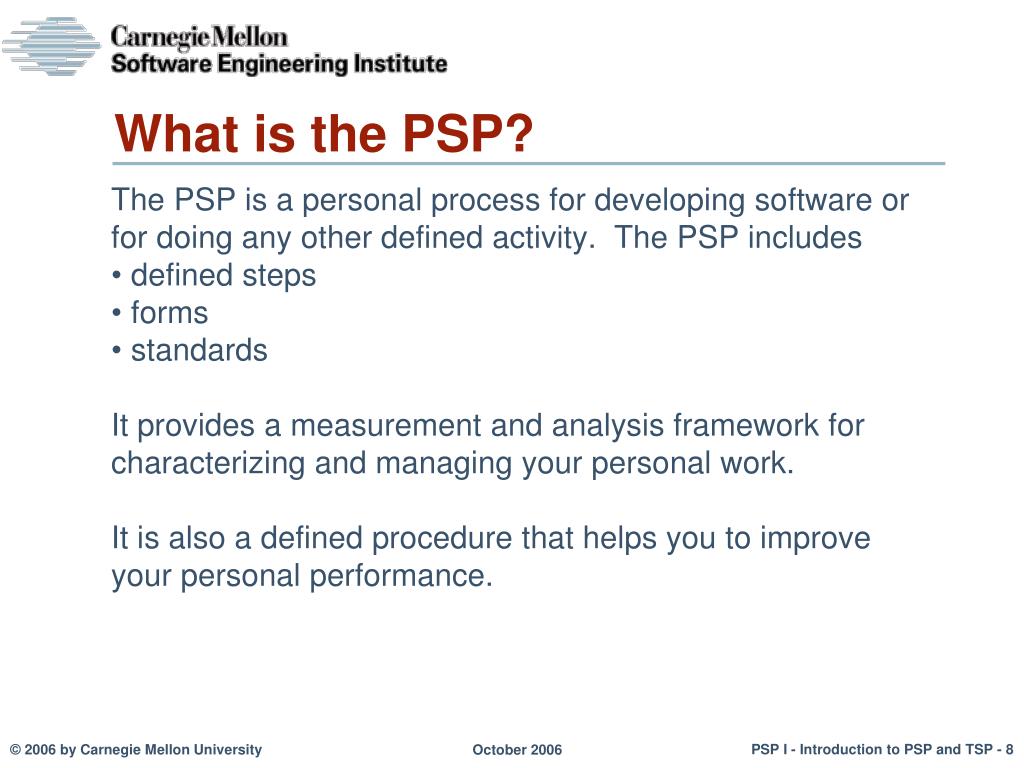 Carnegie Mellon
Software Engineering Institute

What is the PSP?

The PSP is a personal process for developing software or for doing any other defined activity. The PSP includes
• defined steps
• forms
• standards

It provides a measurement and analysis framework for characterizing and managing your personal work.

It is also a defined procedure that helps you to improve your personal performance.

© 2006 by Carnegie Mellon University

October 2006

PSP I - Introduction to PSP and TSP - 8